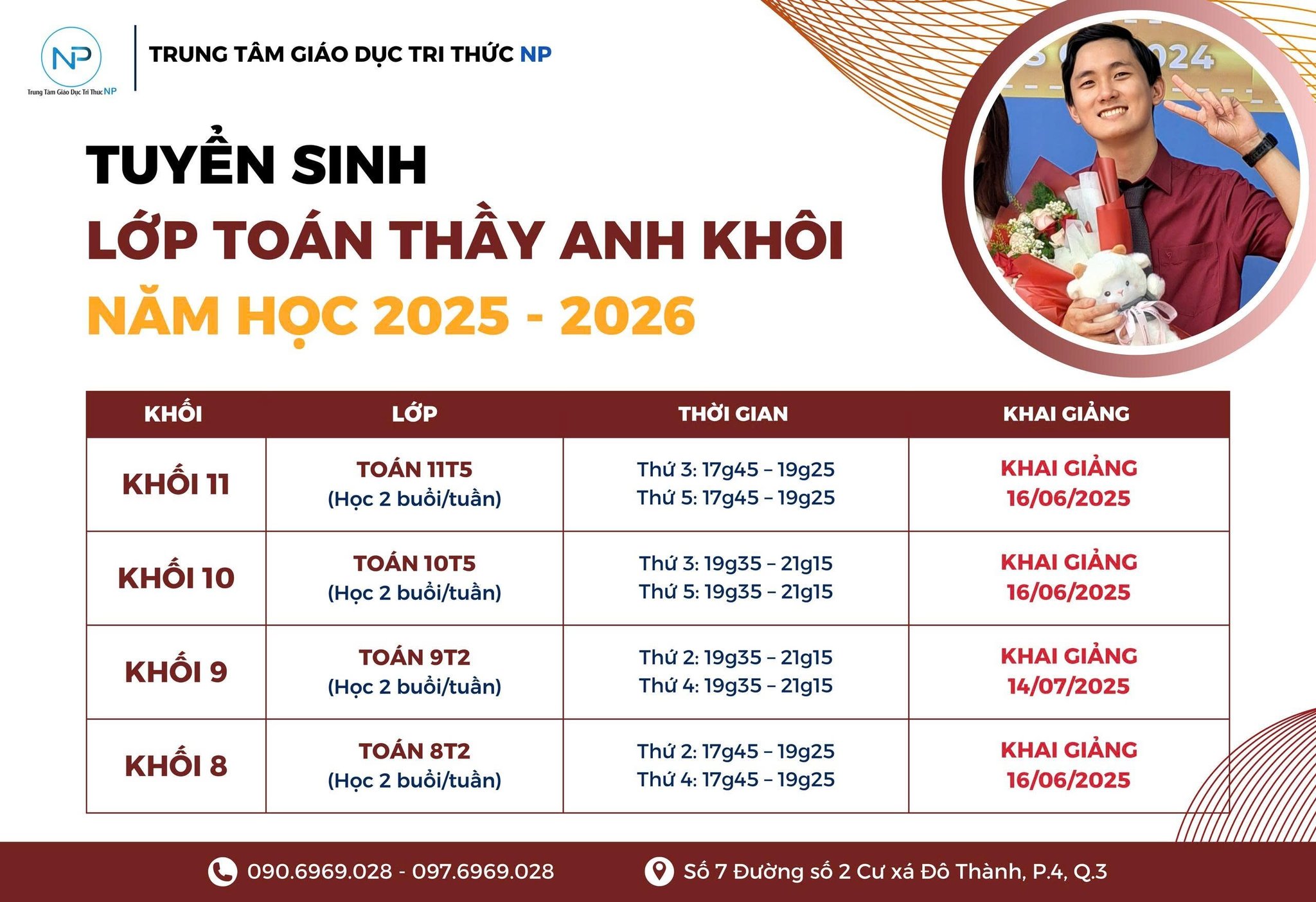 NP
Trung Tâm Giáo Dục Tri Thức NP

TRUNG TÂM GIÁO DỤC TRI THỨC NP

TUYỂN SINH
LỚP TOÁN THẦY ANH KHÔI
NĂM HỌC 2025 - 2026

| KHỐI | LỚP | THỜI GIAN | KHAI GIẢNG |
|---|---|---|---|
| KHỐI 11 | TOÁN 11T5 (Học 2 buổi/tuần) | Thứ 3: 17g45 – 19g25 Thứ 5: 17g45 – 19g25 | KHAI GIẢNG 16/06/2025 |
| KHỐI 10 | TOÁN 10T5 (Học 2 buổi/tuần) | Thứ 3: 19g35 – 21g15 Thứ 5: 19g35 – 21g15 | KHAI GIẢNG 16/06/2025 |
| KHỐI 9 | TOÁN 9T2 (Học 2 buổi/tuần) | Thứ 2: 19g35 – 21g15 Thứ 4: 19g35 – 21g15 | KHAI GIẢNG 14/07/2025 |
| KHỐI 8 | TOÁN 8T2 (Học 2 buổi/tuần) | Thứ 2: 17g45 – 19g25 Thứ 4: 17g45 – 19g25 | KHAI GIẢNG 16/06/2025 |

090.6969.028 - 097.6969.028
Số 7 Đường số 2 Cư xá Đô Thành, P.4, Q.3